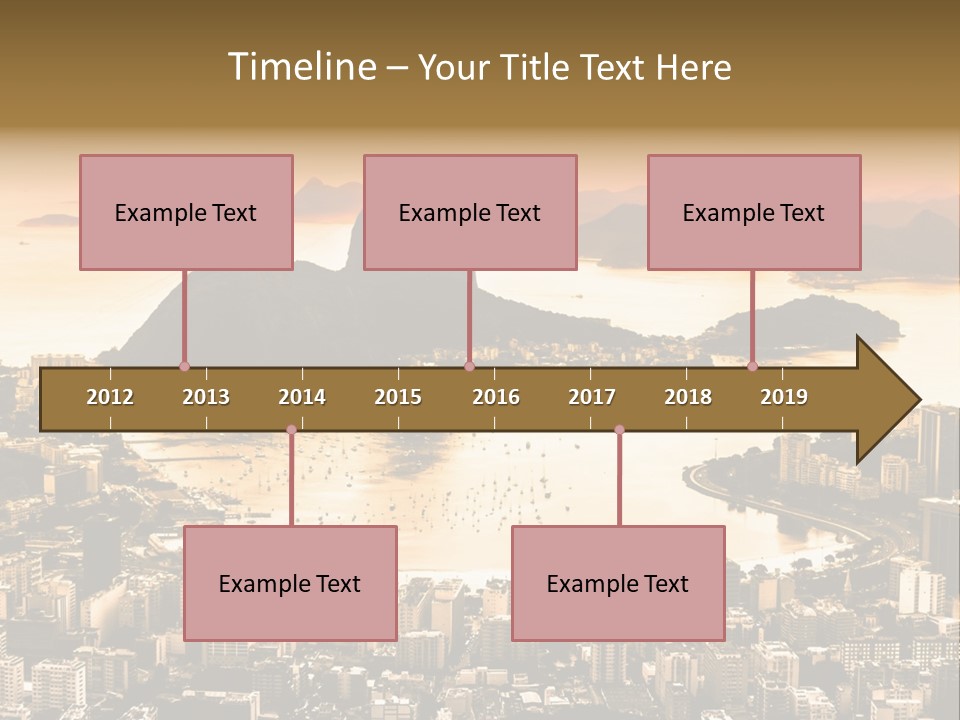 Timeline – Your Title Text Here

Example Text

Example Text

Example Text

2012 2013 2014 2015 2016 2017 2018 2019

Example Text

Example Text